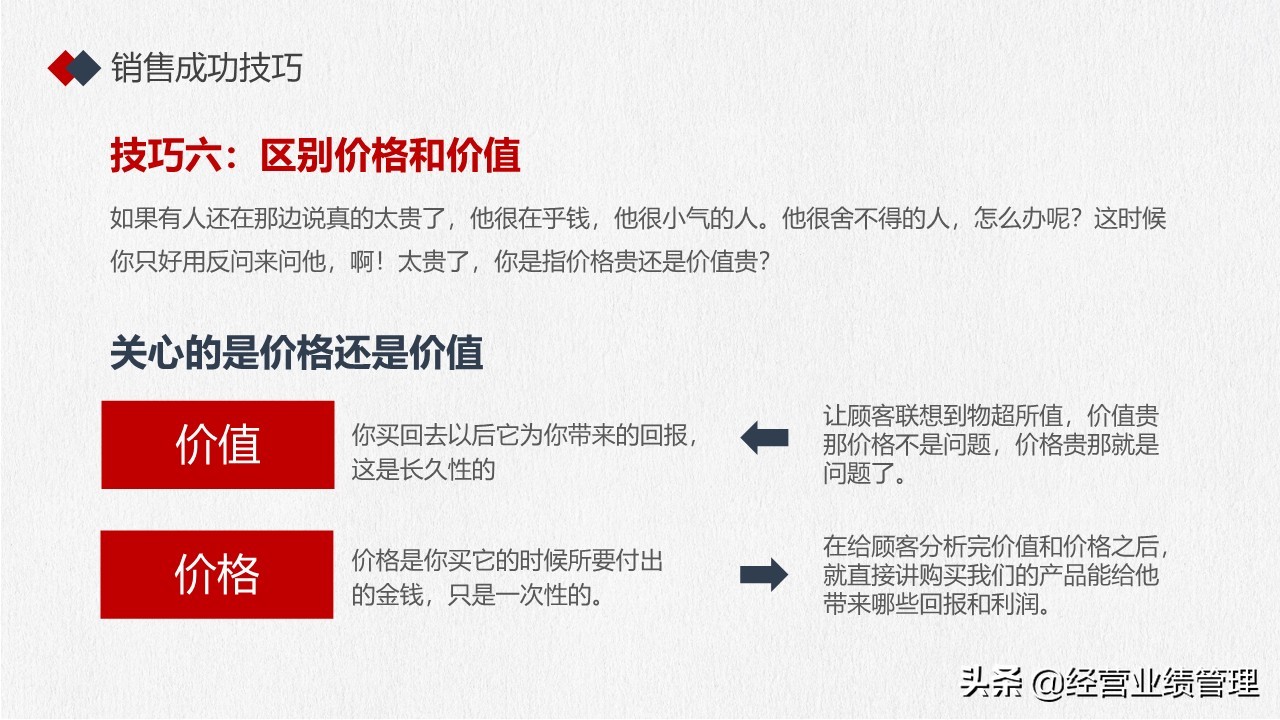 销售成功技巧

技巧六：区别价格和价值

如果有人还在那边说真的太贵了，他很在乎钱，他很小气的人。他很舍不得的人，怎么办呢？这时候你只好用反问来问他，啊！太贵了，你是指价格贵还是价值贵？

关心的是价格还是价值

价值

你买回去以后它为你带来的回报，这是长久性的

让顾客联想到物超所值，价值贵那价格不是问题，价格贵那就是问题了。

价格

价格是你买它的时候所要付出的金钱，只是一次性的。

在给顾客分析完价值和价格之后，就直接讲购买我们的产品能给他带来哪些回报和利润。

头条 @经营业绩管理